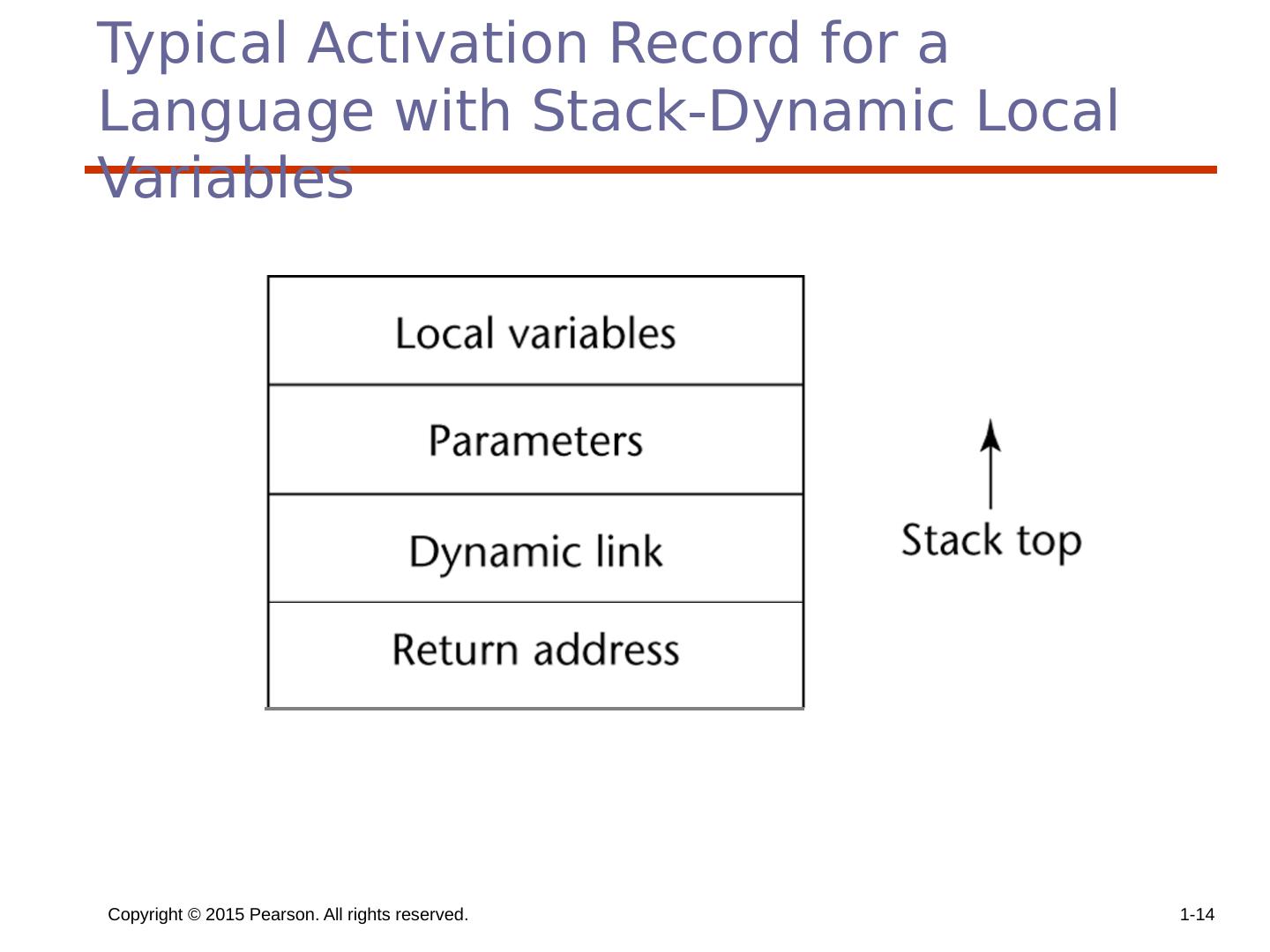 Typical Activation Record for a Language with Stack-Dynamic Local Variables

Local variables

Parameters

Dynamic link

Return address

Stack top

Copyright © 2015 Pearson. All rights reserved.

1-14